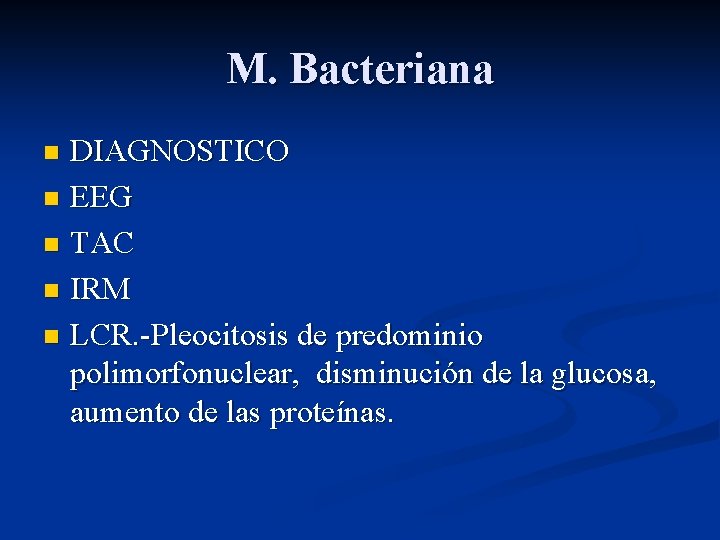 M. Bacteriana

- DIAGNOSTICO
- EEG
- TAC
- IRM
- LCR.-Pleocitosis de predominio polimorfonuclear, disminución de la glucosa, aumento de las proteínas.